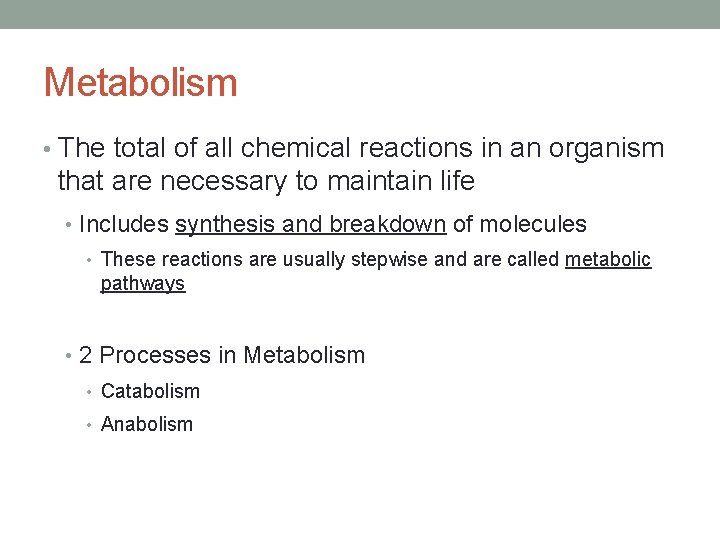 Metabolism

• The total of all chemical reactions in an organism that are necessary to maintain life

• Includes synthesis and breakdown of molecules

• These reactions are usually stepwise and are called metabolic pathways

• 2 Processes in Metabolism

• Catabolism

• Anabolism